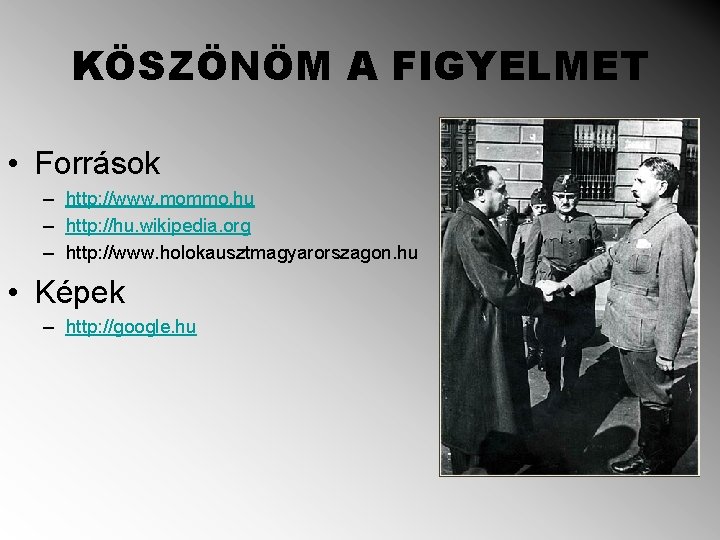 KÖSZÖNÖM A FIGYELMET

• Források
– http://www.mommo.hu
– http://hu.wikipedia.org
– http://www.holokausztmagyarorszagon.hu

• Képek
– http://google.hu